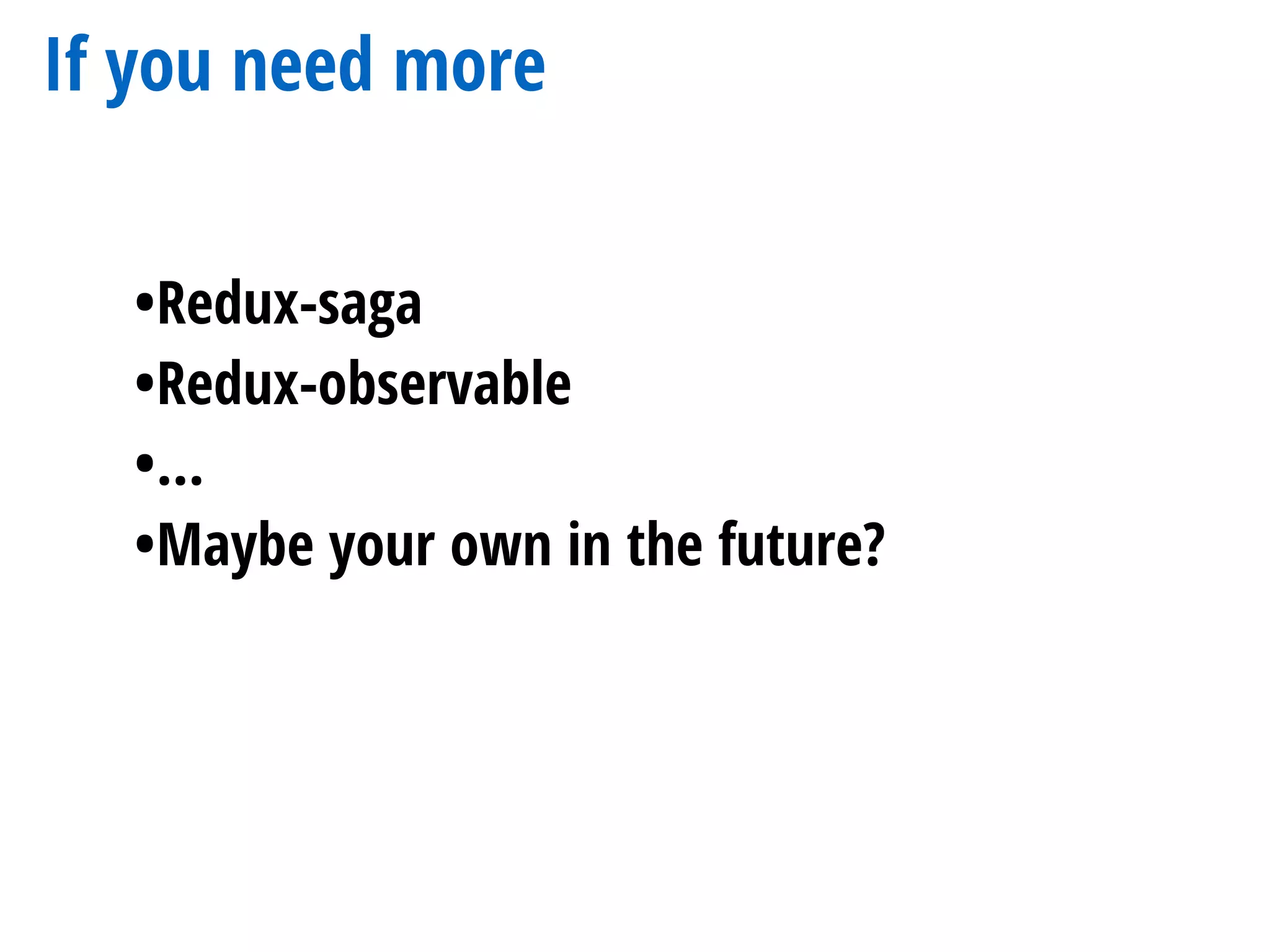 If you need more

•Redux-saga
•Redux-observable
•...
•Maybe your own in the future?